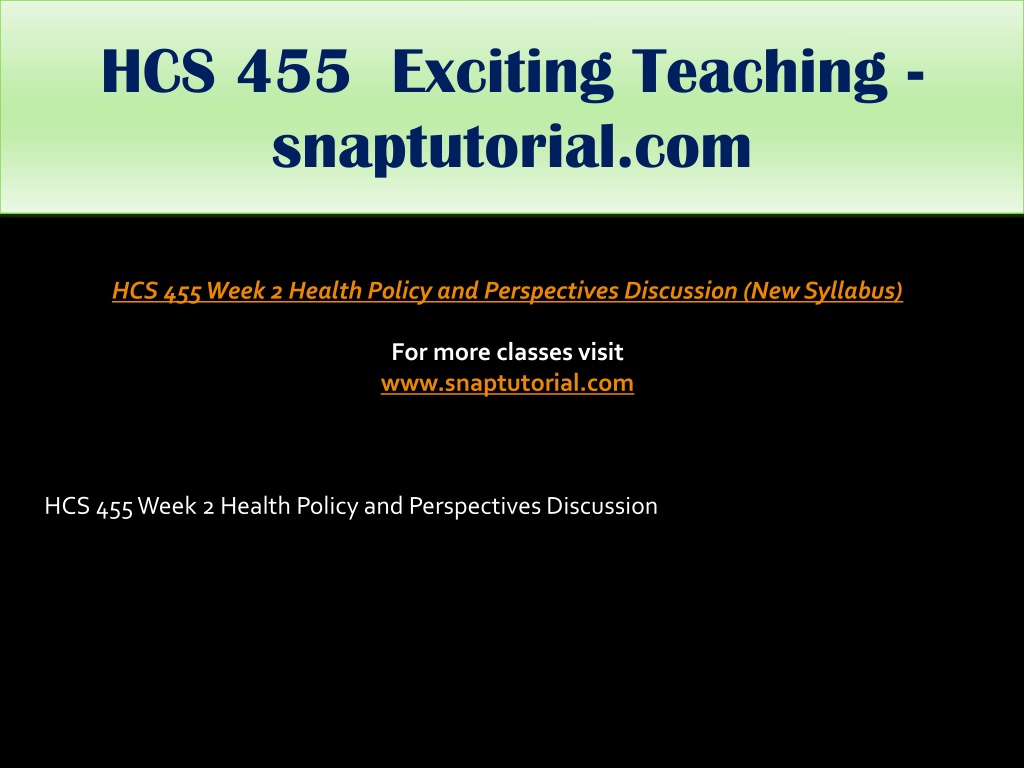 HCS 455 Exciting Teaching - snaptutorial.com

HCS 455 Week 2 Health Policy and Perspectives Discussion (New Syllabus)

For more classes visit
www.snaptutorial.com

HCS 455 Week 2 Health Policy and Perspectives Discussion